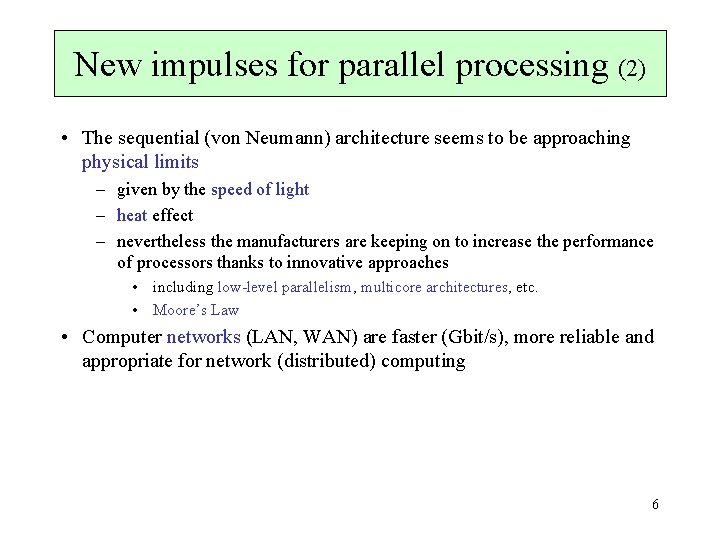 New impulses for parallel processing (2)

• The sequential (von Neumann) architecture seems to be approaching physical limits
– given by the speed of light
– heat effect
– nevertheless the manufacturers are keeping on to increase the performance of processors thanks to innovative approaches
• including low-level parallelism, multicore architectures, etc.
• Moore's Law
• Computer networks (LAN, WAN) are faster (Gbit/s), more reliable and appropriate for network (distributed) computing

6